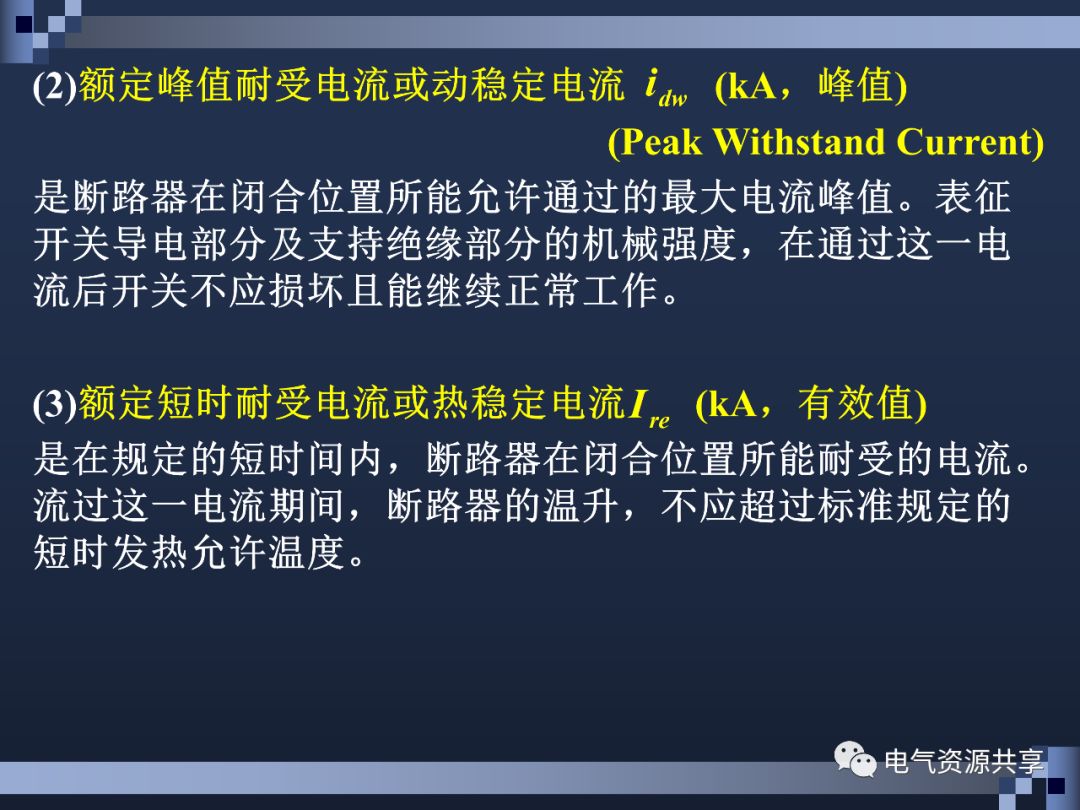 (2)额定峰值耐受电流或动稳定电流 $i_{dw}$ (kA，峰值)

(Peak Withstand Current)

是断路器在闭合位置所能允许通过的最大电流峰值。表征开关导电部分及支持绝缘部分的机械强度，在通过这一电流后开关不应损坏且能继续正常工作。

(3)额定短时耐受电流或热稳定电流$I_{re}$ (kA，有效值)

是在规定的短时间内，断路器在闭合位置所能耐受的电流。流过这一电流期间，断路器的温升，不应超过标准规定的短时发热允许温度。

电气资源共享